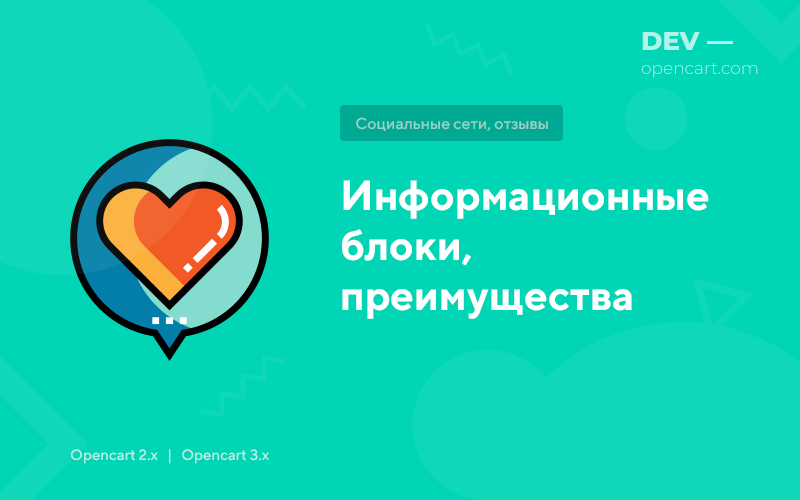 DEV —
opencart.com

Социальные сети, отзывы

Информационные блоки, преимущества

Opencart 2.x | Opencart 3.x